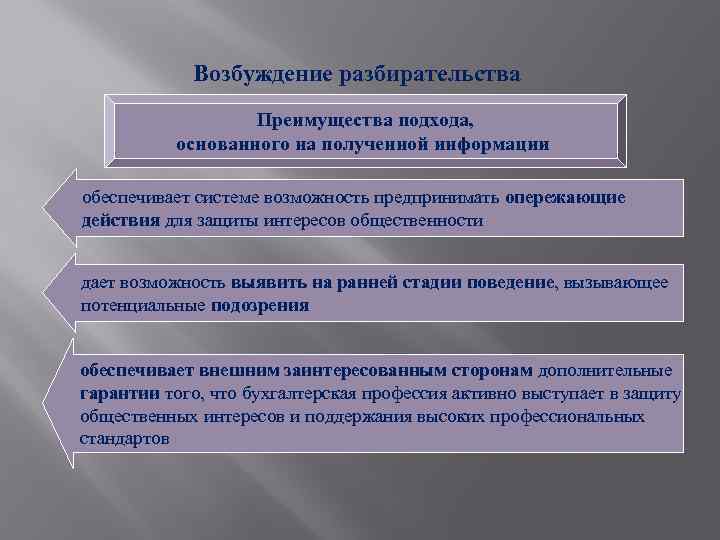 Возбуждение разбирательства

Преимущества подхода, основанного на полученной информации

обеспечивает системе возможность предпринимать опережающие действия для защиты интересов общественности

дает возможность выявить на ранней стадии поведение, вызывающее потенциальные подозрения

обеспечивает внешним заинтересованным сторонам дополнительные гарантии того, что бухгалтерская профессия активно выступает в защиту общественных интересов и поддержания высоких профессиональных стандартов